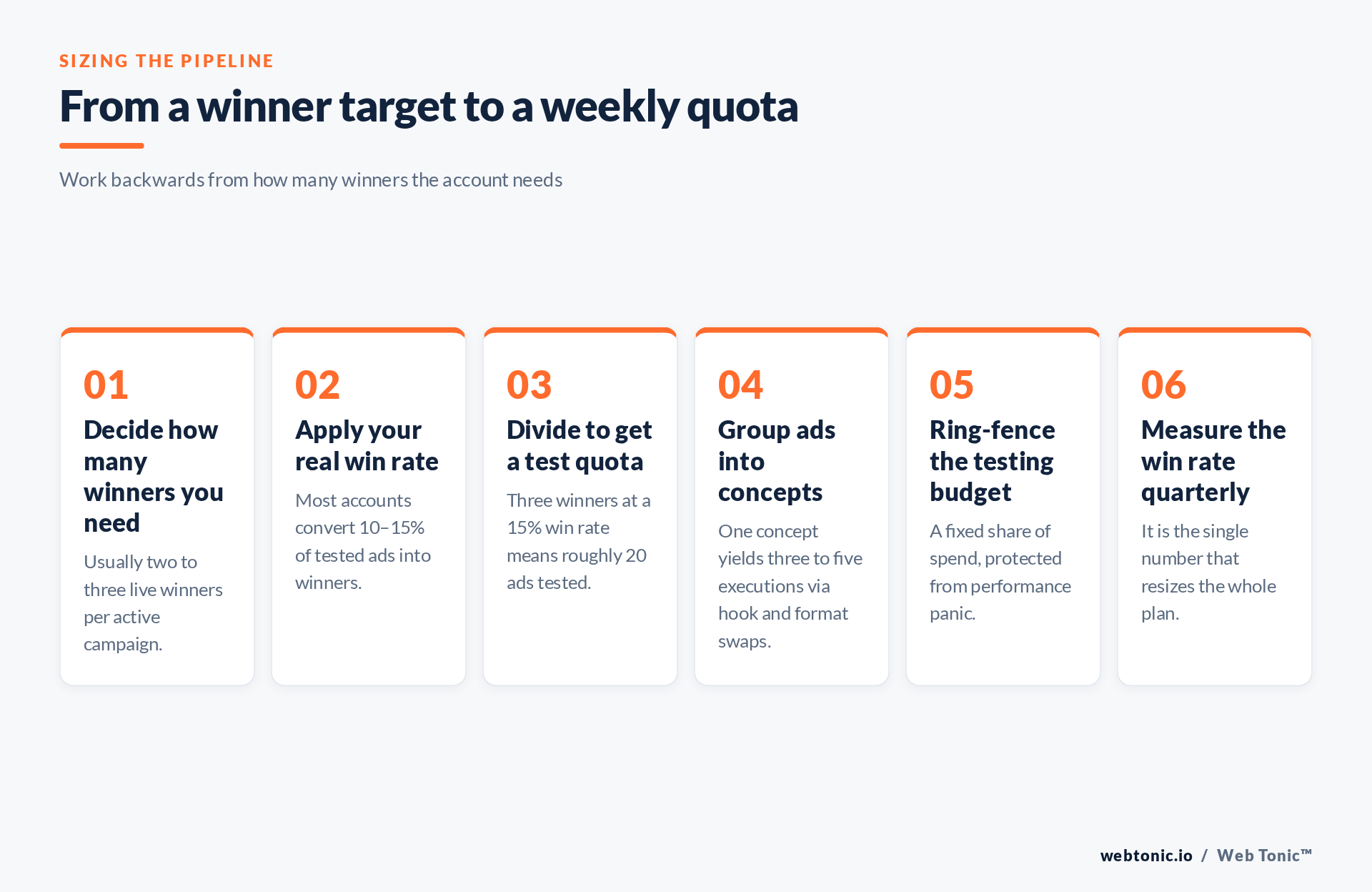 SIZING THE PIPELINE

From a winner target to a weekly quota

Work backwards from how many winners the account needs

01
Decide how many winners you need
Usually two to three live winners per active campaign.

02
Apply your real win rate
Most accounts convert 10–15% of tested ads into winners.

03
Divide to get a test quota
Three winners at a 15% win rate means roughly 20 ads tested.

04
Group ads into concepts
One concept yields three to five executions via hook and format swaps.

05
Ring-fence the testing budget
A fixed share of spend, protected from performance panic.

06
Measure the win rate quarterly
It is the single number that resizes the whole plan.

webtonic.io / Web Tonic™